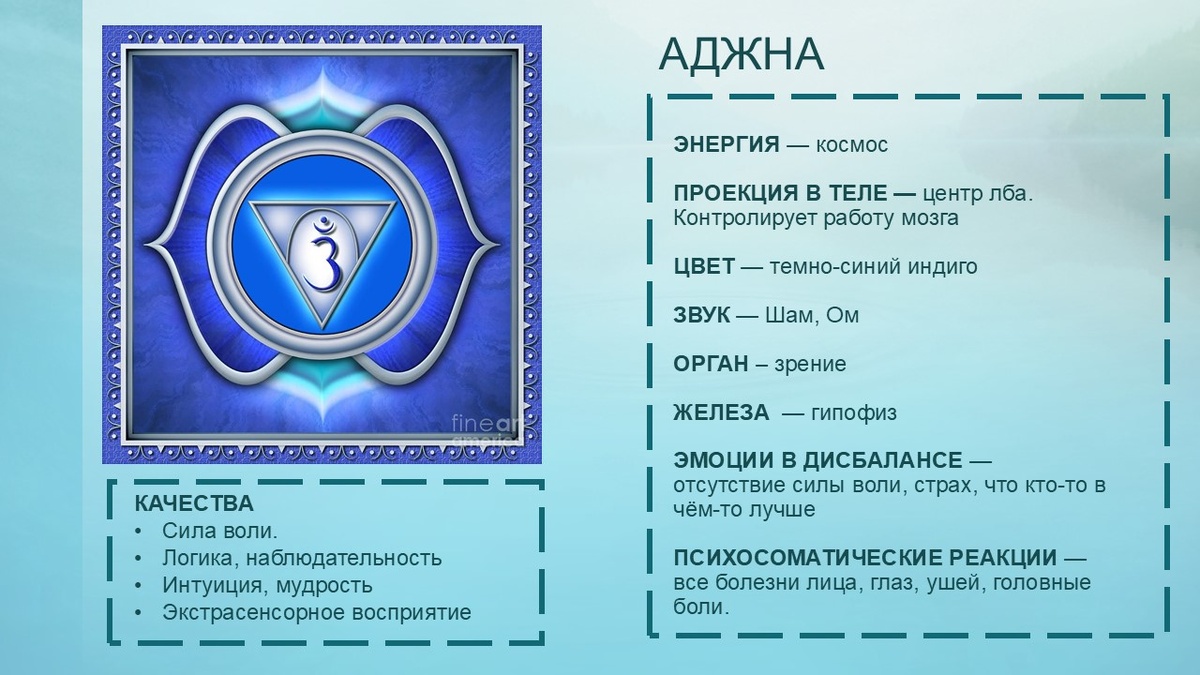 fineart america

КАЧЕСТВА
• Сила воли.
• Логика, наблюдательность
• Интуиция, мудрость
• Экстрасенсорное восприятие

АДЖНА

ЭНЕРГИЯ — космос

ПРОЕКЦИЯ В ТЕЛЕ — центр лба. Контролирует работу мозга

ЦВЕТ — темно-синий индиго

ЗВУК — Шам, Ом

ОРГАН – зрение

ЖЕЛЕЗА — гипофиз

ЭМОЦИИ В ДИСБАЛАНСЕ — отсутствие силы воли, страх, что кто-то в чём-то лучше

ПСИХОСОМАТИЧЕСКИЕ РЕАКЦИИ — все болезни лица, глаз, ушей, головные боли.